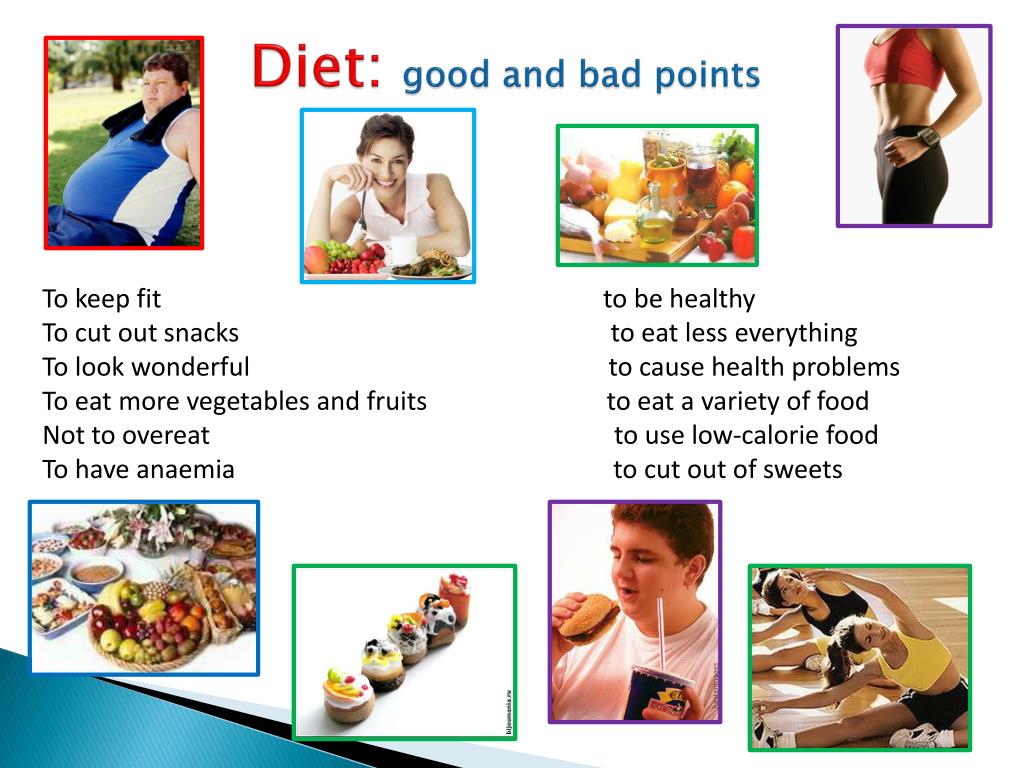 Diet: good and bad points

To keep fit
To cut out snacks
To look wonderful
To eat more vegetables and fruits
Not to overeat
To have anaemia

to be healthy
to eat less everything
to cause health problems
to eat a variety of food
to use low-calorie food
to cut out of sweets

bijoumania.ru